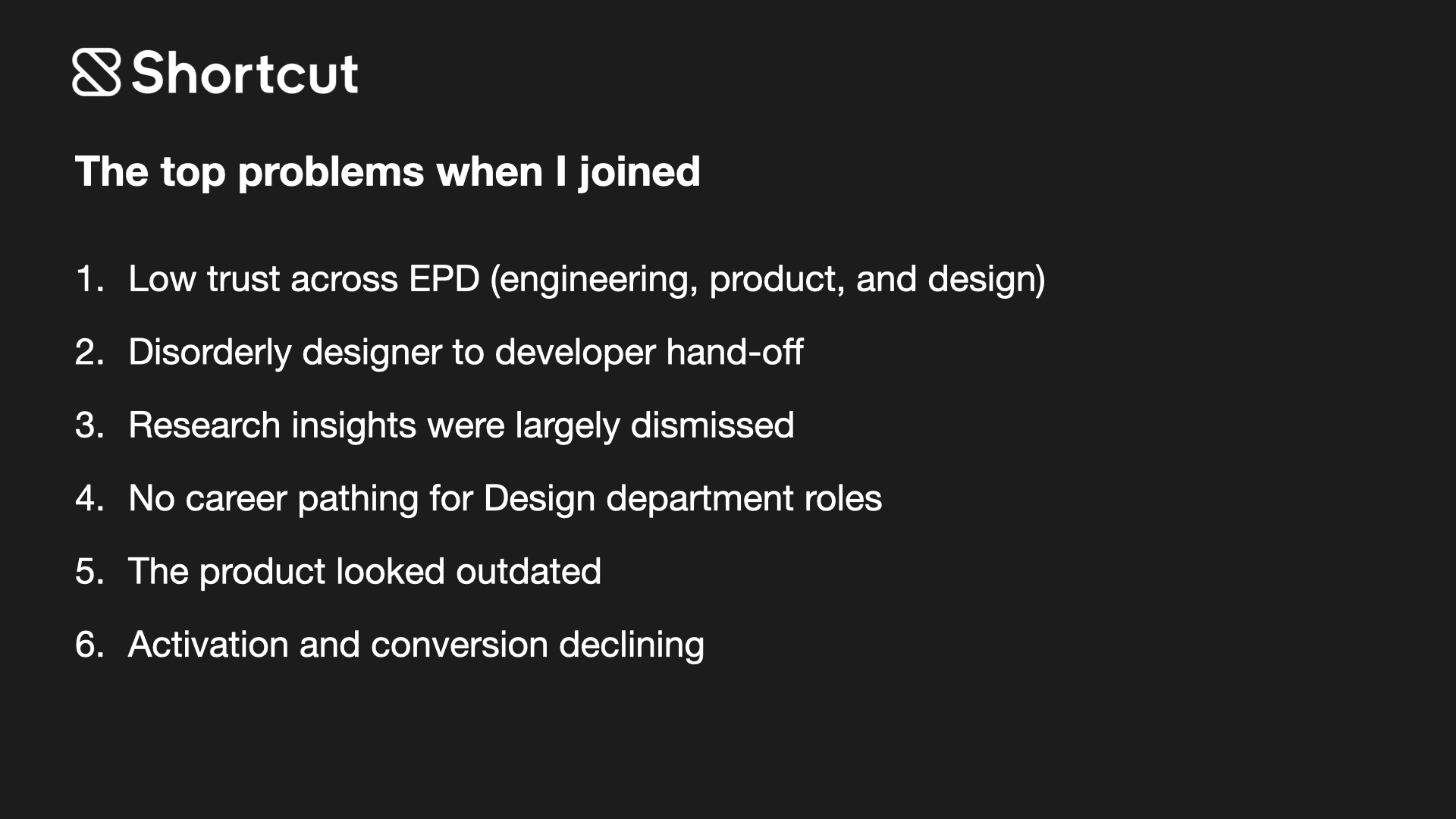 Shortcut

The top problems when I joined

1. Low trust across EPD (engineering, product, and design)
2. Disorderly designer to developer hand-off
3. Research insights were largely dismissed
4. No career pathing for Design department roles
5. The product looked outdated
6. Activation and conversion declining